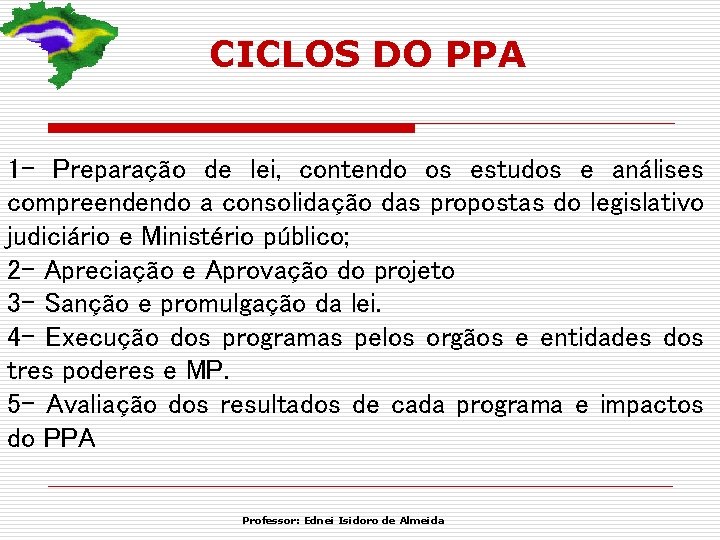 CICLOS DO PPA

1- Preparação de lei, contendo os estudos e análises compreendendo a consolidação das propostas do legislativo judiciário e Ministério público;
2- Apreciação e Aprovação do projeto
3- Sanção e promulgação da lei.
4- Execução dos programas pelos orgãos e entidades dos tres poderes e MP.
5- Avaliação dos resultados de cada programa e impactos do PPA

Professor: Ednei Isidoro de Almeida